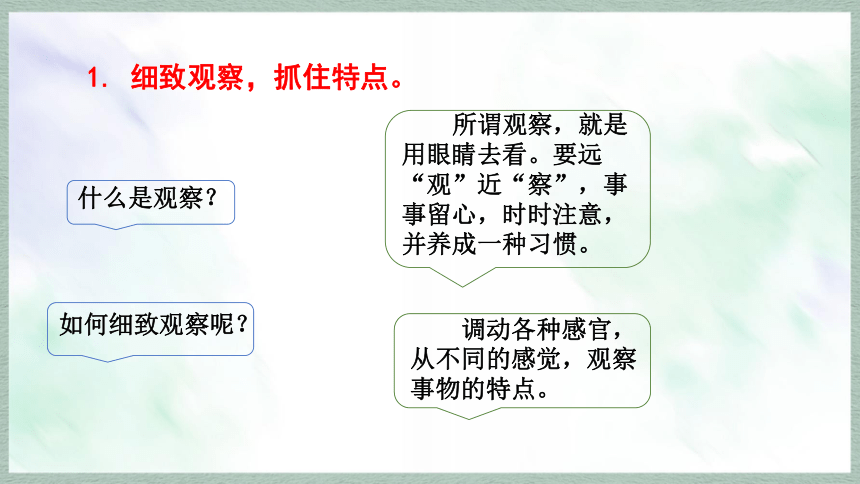 1. 细致观察，抓住特点。

什么是观察？

所谓观察，就是用眼睛去看。要远“观”近“察”，事事留心，时时注意，并养成一种习惯。

如何细致观察呢？

调动各种感官，从不同的感觉，观察事物的特点。